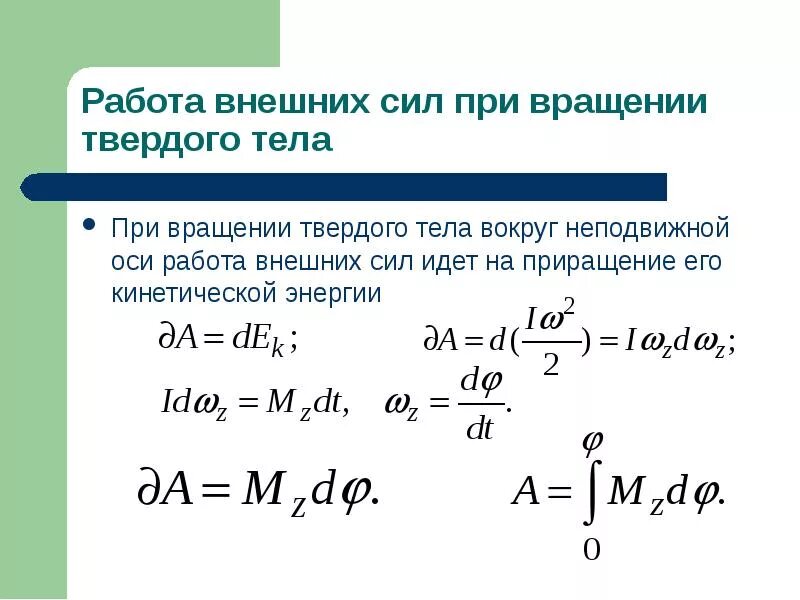 Работа внешних сил при вращении твердого тела

• При вращении твердого тела вокруг неподвижной оси работа внешних сил идет на приращение его кинетической энергии

$\partial A = dE_k;$ $\partial A = d(\frac{I\omega^2}{2}) = I\omega_z d\omega_z;$

$Id\omega_z = M_z dt,$ $\omega_z = \frac{d\varphi}{dt}.$

$\partial A = M_z d\varphi.$ $A = \int_0^{\varphi} M_z d\varphi.$